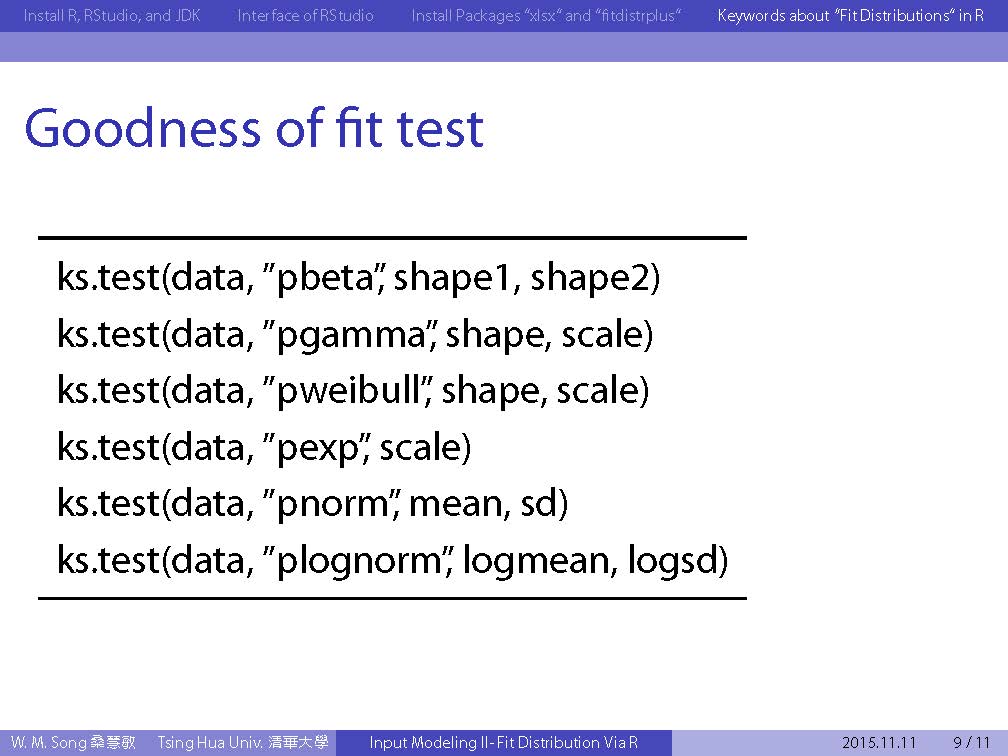 Install R, RStudio, and JDK Interface of RStudio Install Packages "xlsx" and "fitdistrplus" Keywords about "Fit Distributions" in R

Goodness of fit test

ks.test(data, "pbeta", shape1, shape2)
ks.test(data, "pgamma", shape, scale)
ks.test(data, "pweibull", shape, scale)
ks.test(data, "pexp", scale)
ks.test(data, "pnorm", mean, sd)
ks.test(data, "plognorm", logmean, logsd)

W. M. Song 桑慧敏 Tsing Hua Univ. 清華大學 Input Modeling II- Fit Distribution Via R 2015.11.11 9 / 11